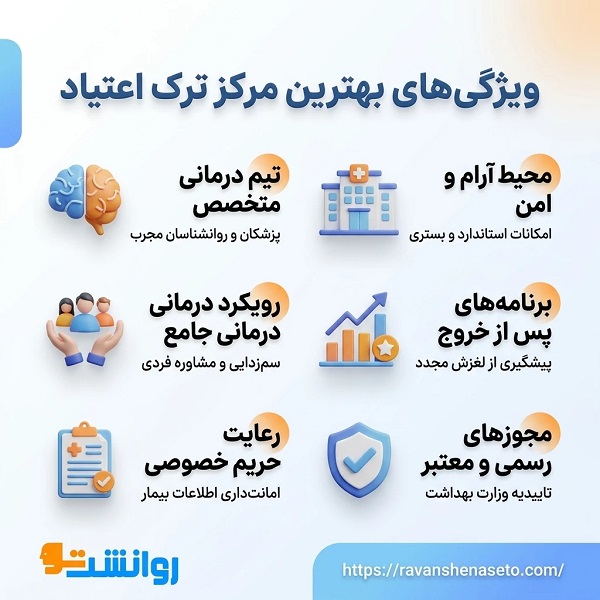 ویژگی‌های بهترین مرکز ترک اعتیاد

محیط آرام و امن
امکانات استاندارد و بستری

تیم درمانی متخصص
پزشکان و روانشناسان مجرب

برنامه‌های پس از خروج
پیشگیری از لغزش مجدد

رویکرد درمانی درمانی جامع
سم‌زدایی و مشاوره فردی

مجوزهای رسمی و معتبر
تاییدیه وزارت بهداشت

رعایت حریم خصوصی
امانت‌داری اطلاعات بیمار

روانشناستو

https://ravanshenaseto.com/